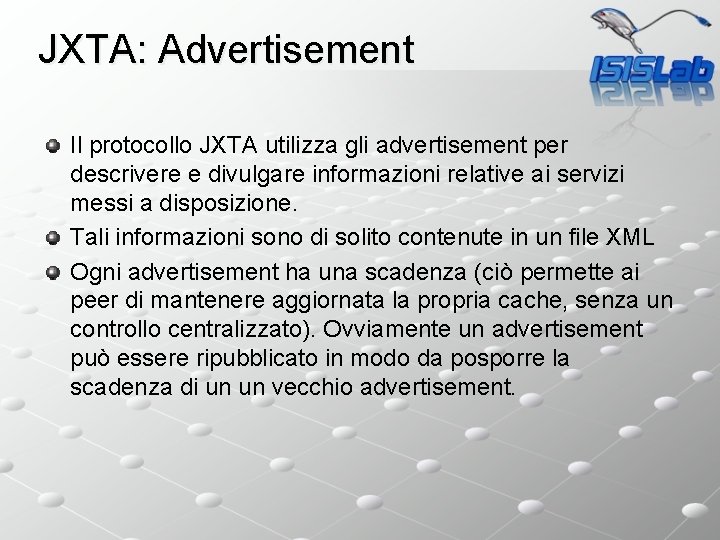 JXTA: Advertisement

ISISLab

Il protocollo JXTA utilizza gli advertisement per descrivere e divulgare informazioni relative ai servizi messi a disposizione.

Tali informazioni sono di solito contenute in un file XML

Ogni advertisement ha una scadenza (ciò permette ai peer di mantenere aggiornata la propria cache, senza un controllo centralizzato). Ovviamente un advertisement può essere ripubblicato in modo da posporre la scadenza di un un vecchio advertisement.